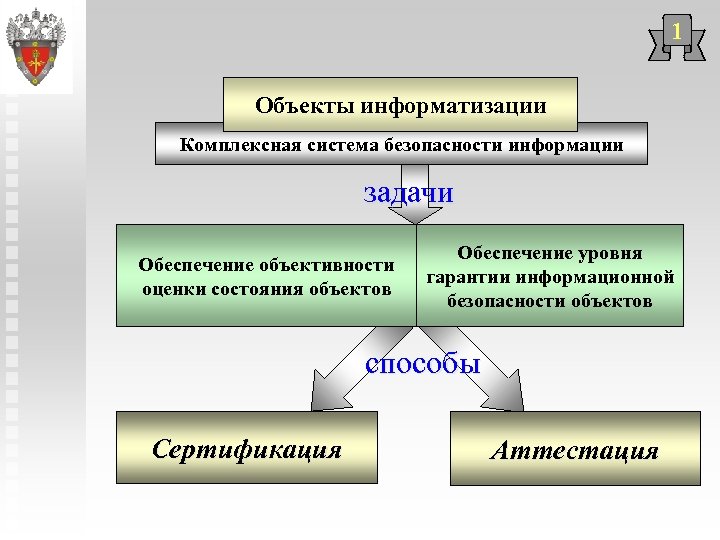 1

Объекты информатизации

Комплексная система безопасности информации

задачи

Обеспечение объективности оценки состояния объектов

Обеспечение уровня гарантии информационной безопасности объектов

способы

Сертификация

Аттестация